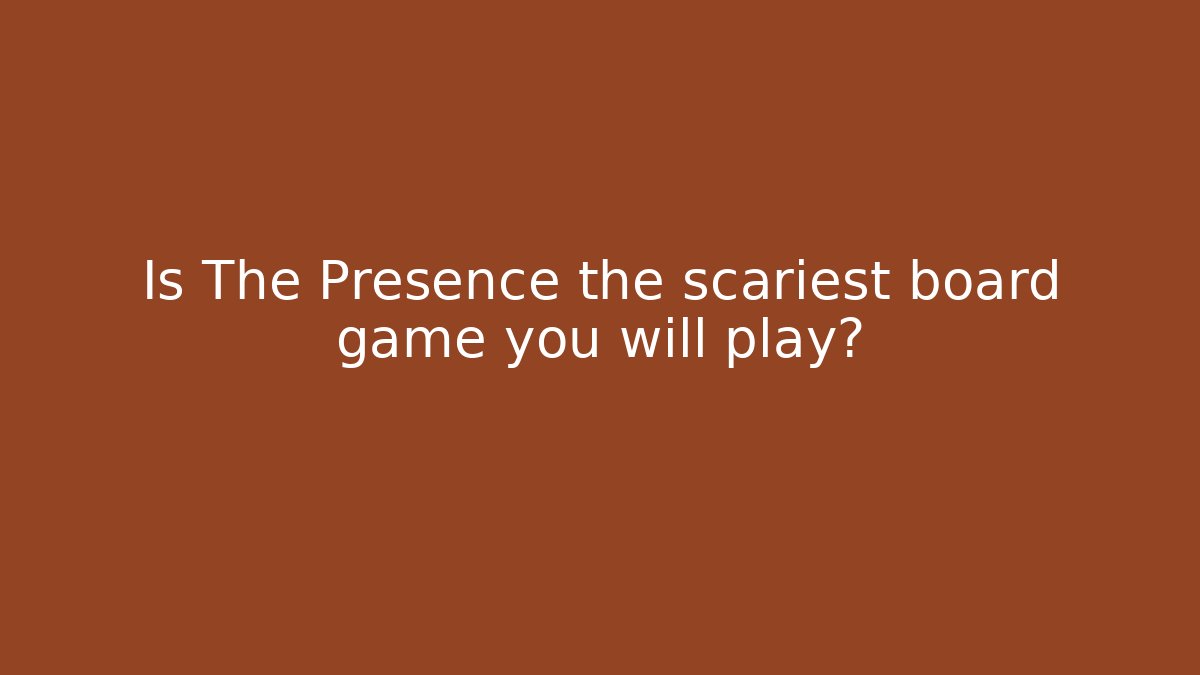 Is The Presence the scariest board game you will play?